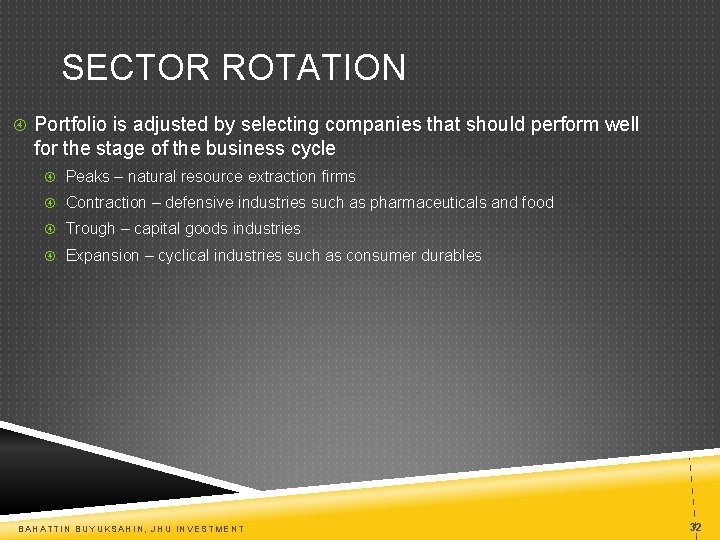 SECTOR ROTATION

Portfolio is adjusted by selecting companies that should perform well for the stage of the business cycle

Peaks – natural resource extraction firms

Contraction – defensive industries such as pharmaceuticals and food

Trough – capital goods industries

Expansion – cyclical industries such as consumer durables

BAHATTIN BUYUKSAHIN, JHU INVESTMENT

32